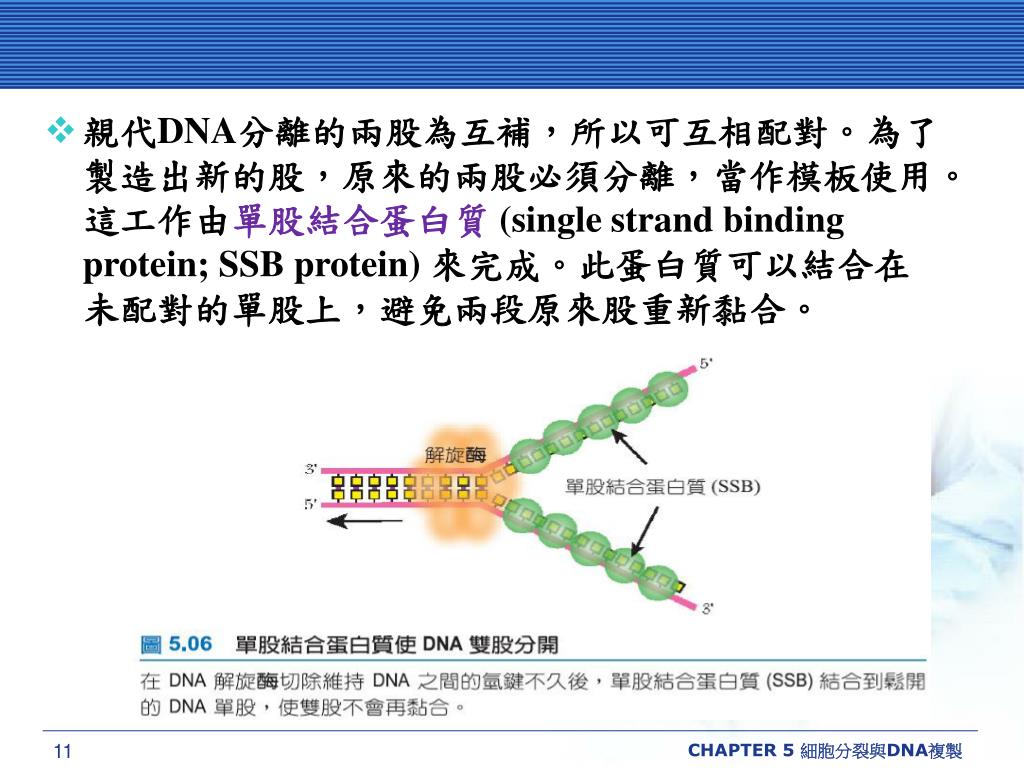 ❖ 親代DNA分離的兩股為互補，所以可互相配對。為了製造出新的股，原來的兩股必須分離，當作模板使用。這工作由單股結合蛋白質 (single strand binding protein; SSB protein) 來完成。此蛋白質可以結合在未配對的單股上，避免兩段原來股重新黏合。

5'
解旋酶
3'
5'
單股結合蛋白質 (SSB)
3'

圖 5.06 單股結合蛋白質使 DNA 雙股分開
在 DNA 解旋酶切除維持 DNA 之間的氫鍵不久後，單股結合蛋白質 (SSB) 結合到鬆開的 DNA 單股，使雙股不會再黏合。

11
CHAPTER 5 細胞分裂與DNA複製